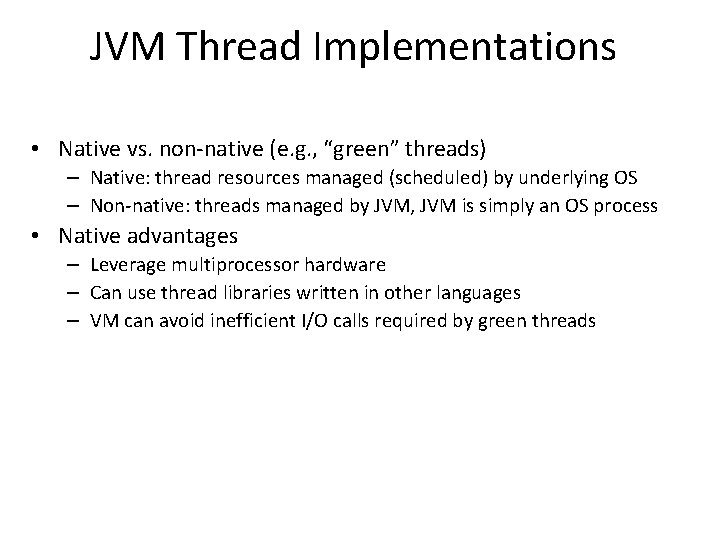 JVM Thread Implementations

• Native vs. non-native (e.g., “green” threads)
– Native: thread resources managed (scheduled) by underlying OS
– Non-native: threads managed by JVM, JVM is simply an OS process

• Native advantages
– Leverage multiprocessor hardware
– Can use thread libraries written in other languages
– VM can avoid inefficient I/O calls required by green threads